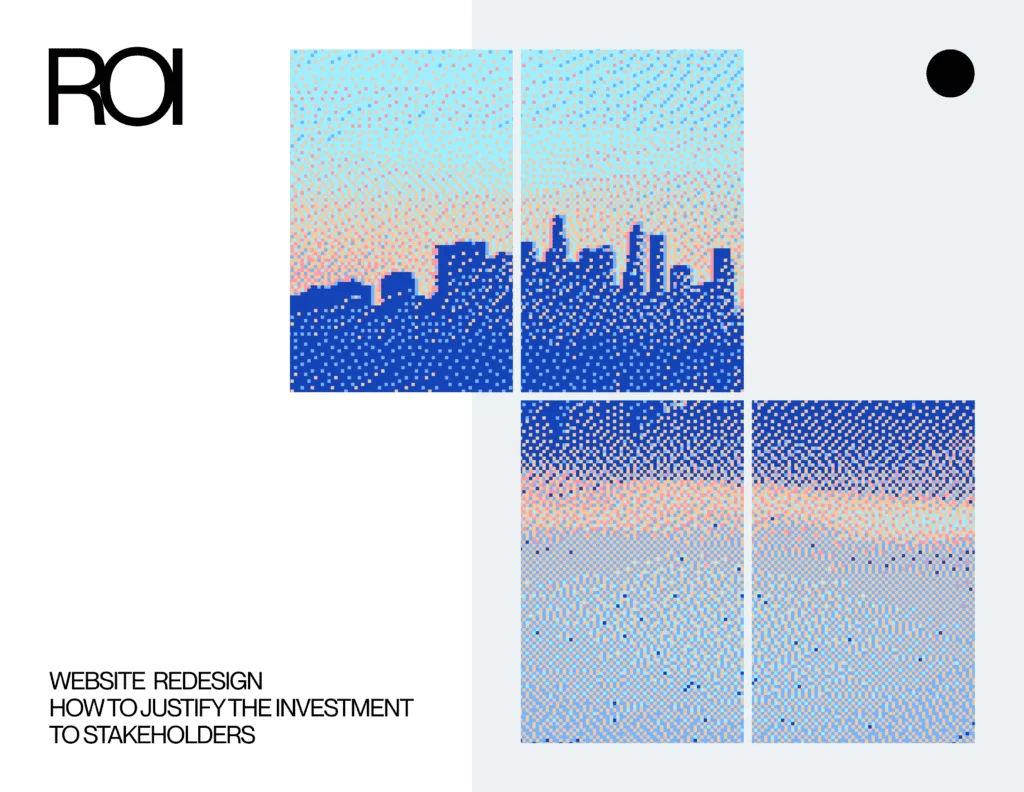 ROI

WEBSITE REDESIGN
HOW TO JUSTIFY THE INVESTMENT TO STAKEHOLDERS